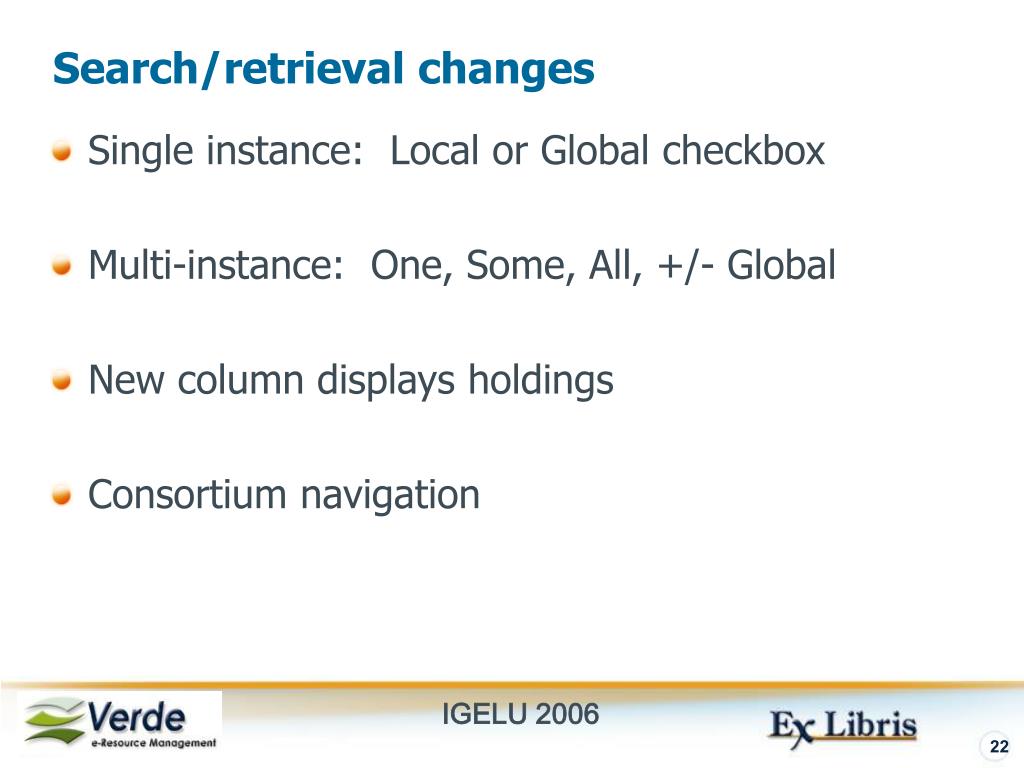 Search/retrieval changes

Single instance: Local or Global checkbox

Multi-instance: One, Some, All, +/- Global

New column displays holdings

Consortium navigation

Verde
e-Resource Management

IGELU 2006

Ex Libris

22